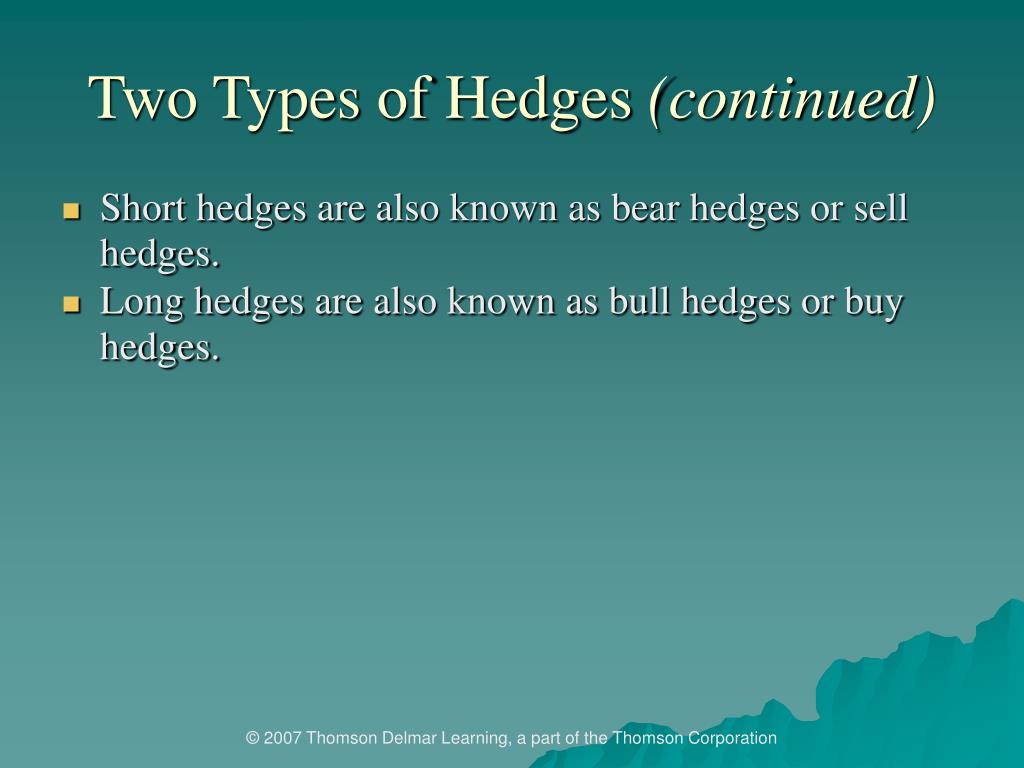 Two Types of Hedges (continued)

- Short hedges are also known as bear hedges or sell hedges.
- Long hedges are also known as bull hedges or buy hedges.

© 2007 Thomson Delmar Learning, a part of the Thomson Corporation